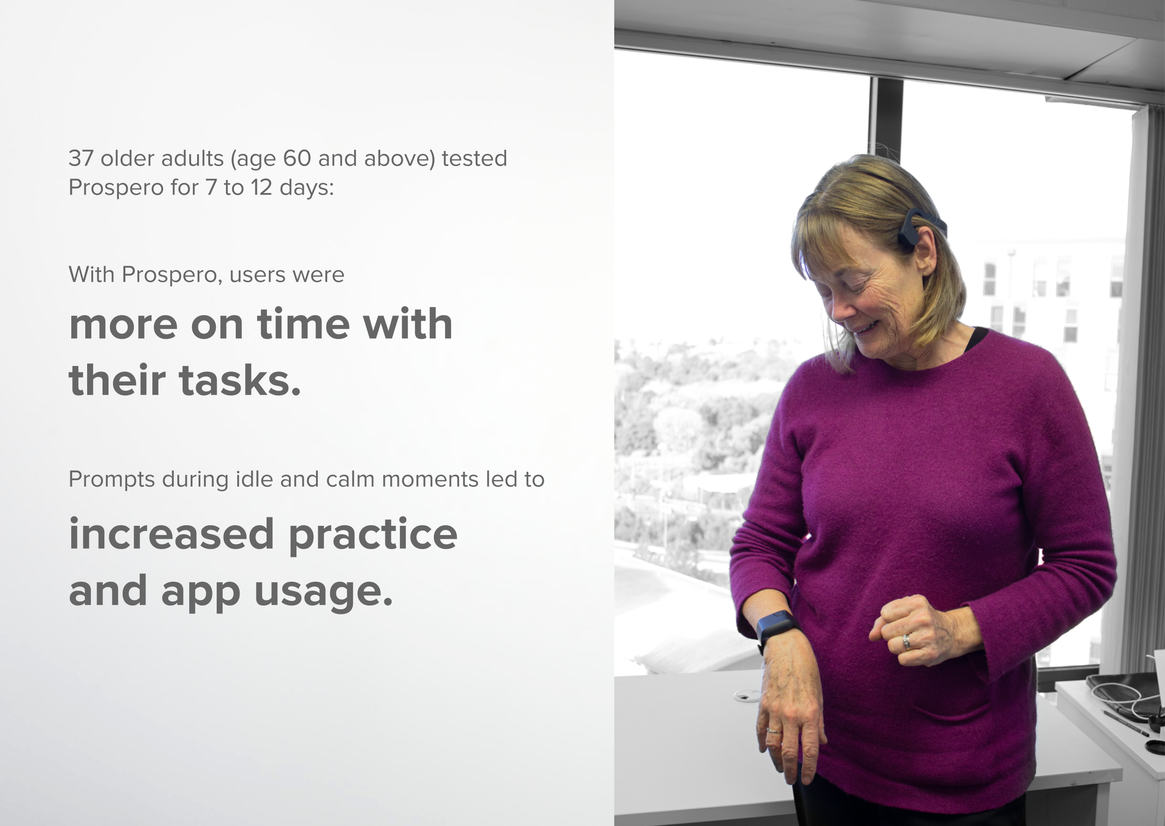 37 older adults (age 60 and above) tested Prospero for 7 to 12 days:

With Prospero, users were

more on time with their tasks.

Prompts during idle and calm moments led to

increased practice and app usage.